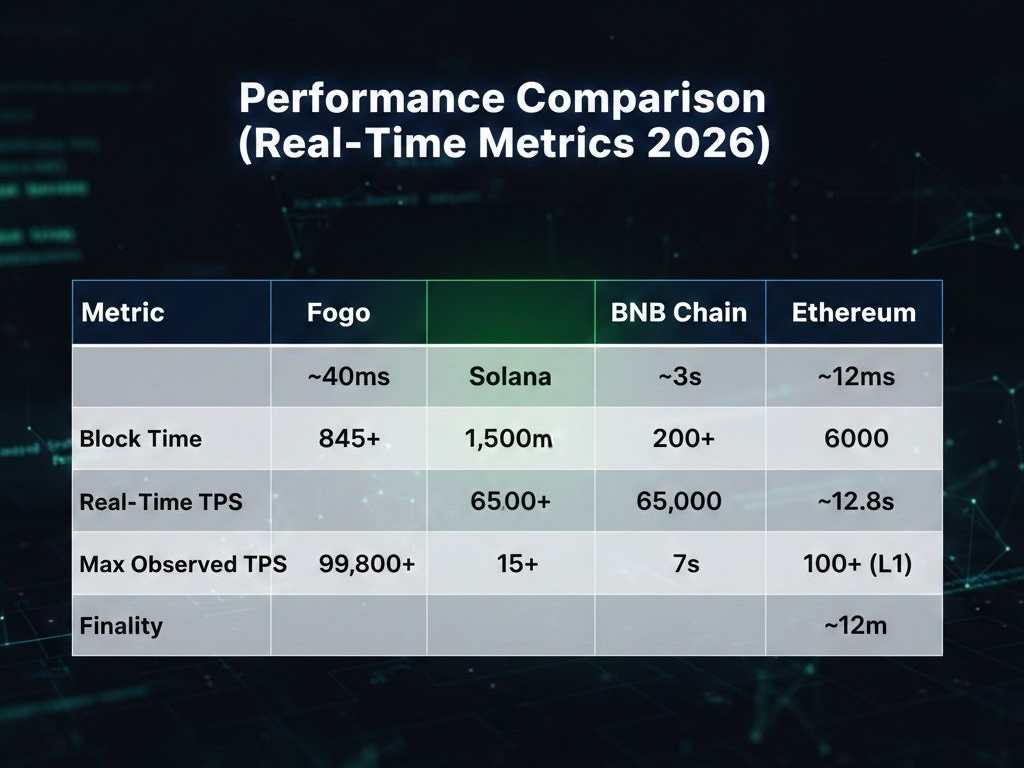 Performance Comparison
(Real-Time Metrics 2026)

| Metric | Fogo | | BNB Chain | Ethereum |
|---|---|---|---|---|
| | ~40ms | Solana | ~3s | ~12ms |
| Block Time | 845+ | 1,500m | 200+ | 6000 |
| Real-Time TPS | | 6500+ | 65,000 | ~12.8s |
| Max Observed TPS | 99,800+ | 15+ | 7s | 100+ (L1) |
| Finality | | | | ~12m |